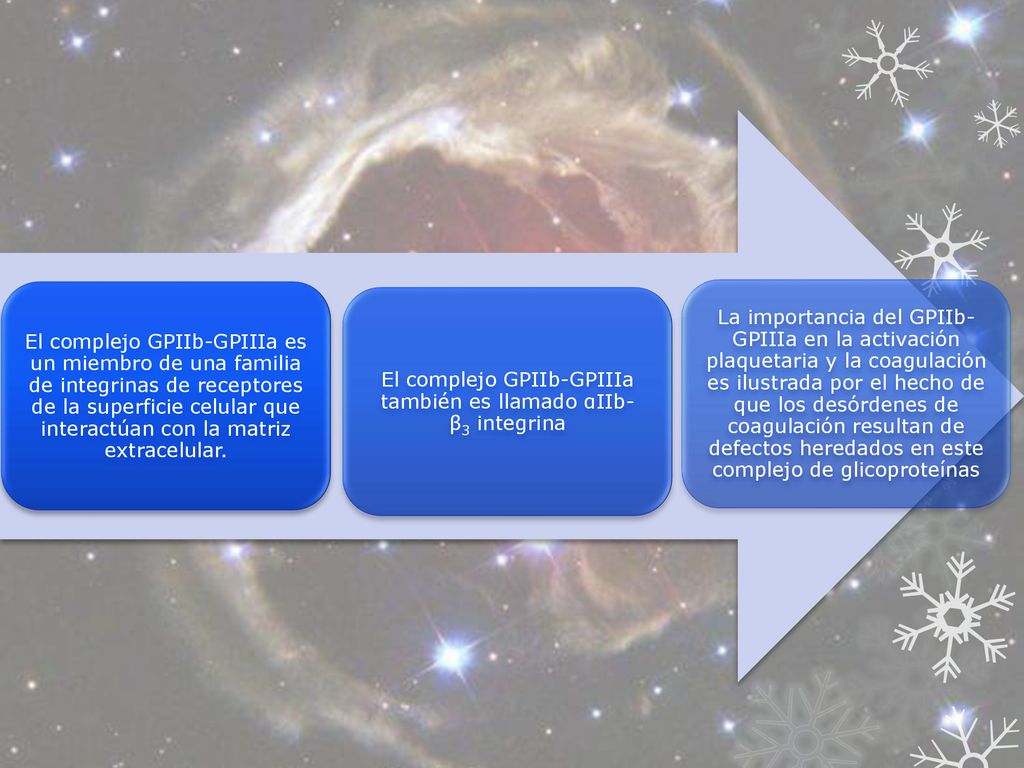 El complejo GPIIb-GPIIIa es un miembro de una familia de integrinas de receptores de la superficie celular que interactúan con la matriz extracelular.

El complejo GPIIb-GPIIIa también es llamado αIIb-$\beta_3$ integrina

La importancia del GPIIb-GPIIIa en la activación plaquetaria y la coagulación es ilustrada por el hecho de que los desórdenes de coagulación resultan de defectos heredados en este complejo de glicoproteínas